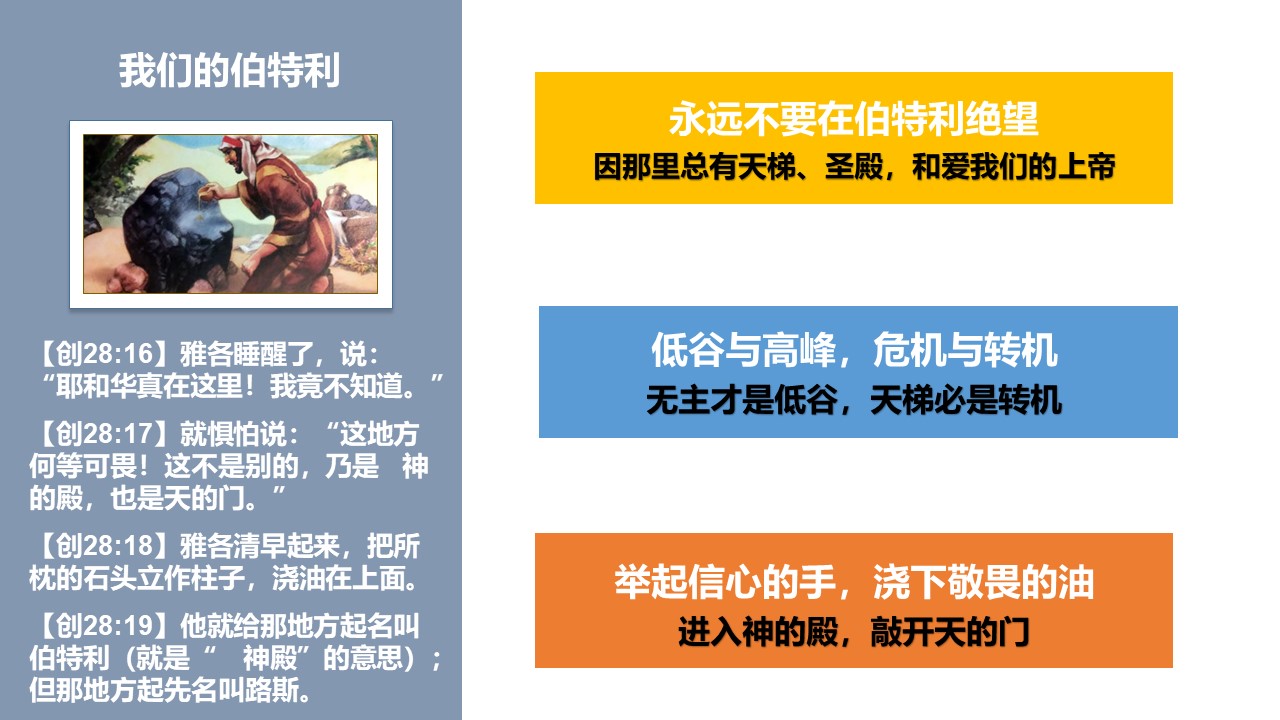 我们的伯特利

【创28:16】雅各睡醒了，说：“耶和华真在这里！我竟不知道。”

【创28:17】就惧怕说：“这地方何等可畏！这不是别的，乃是 神的殿，也是天的门。”

【创28:18】雅各清早起来，把所枕的石头立作柱子，浇油在上面。

【创28:19】他就给那地方起名叫伯特利（就是“ 神殿”的意思）；但那地方起先名叫路斯。

永远不要在伯特利绝望
因那里总有天梯、圣殿，和爱我们的上帝

低谷与高峰，危机与转机
无主才是低谷，天梯必是转机

举起信心的手，浇下敬畏的油
进入神的殿，敲开天的门